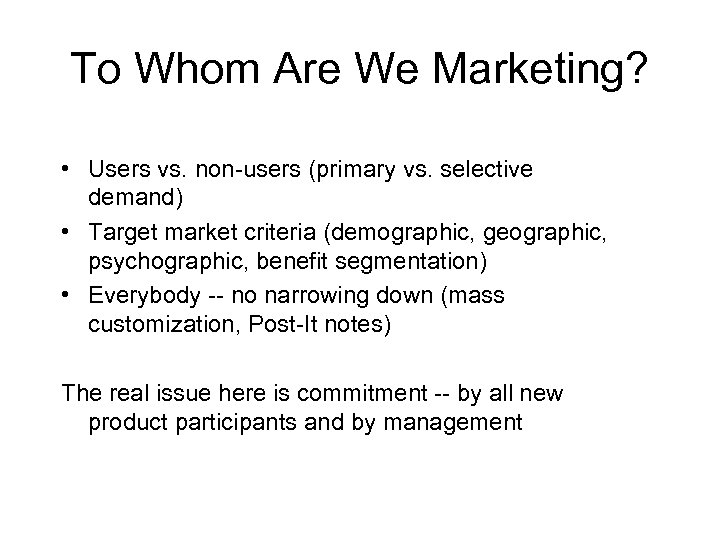 To Whom Are We Marketing?

• Users vs. non-users (primary vs. selective demand)
• Target market criteria (demographic, geographic, psychographic, benefit segmentation)
• Everybody -- no narrowing down (mass customization, Post-It notes)

The real issue here is commitment -- by all new product participants and by management